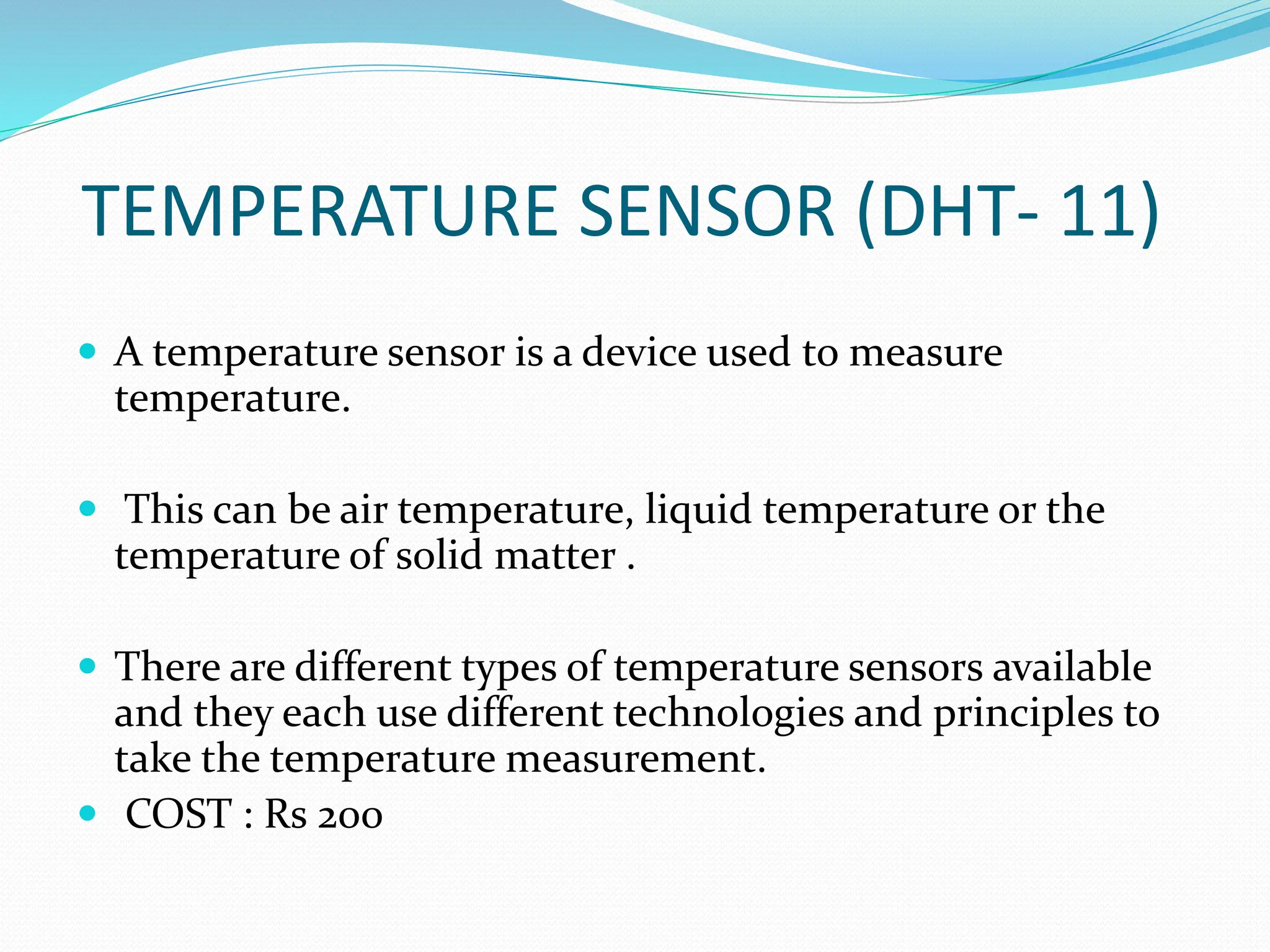 TEMPERATURE SENSOR (DHT- 11)

- A temperature sensor is a device used to measure temperature.

- This can be air temperature, liquid temperature or the temperature of solid matter .

- There are different types of temperature sensors available and they each use different technologies and principles to take the temperature measurement.
- COST : Rs 200